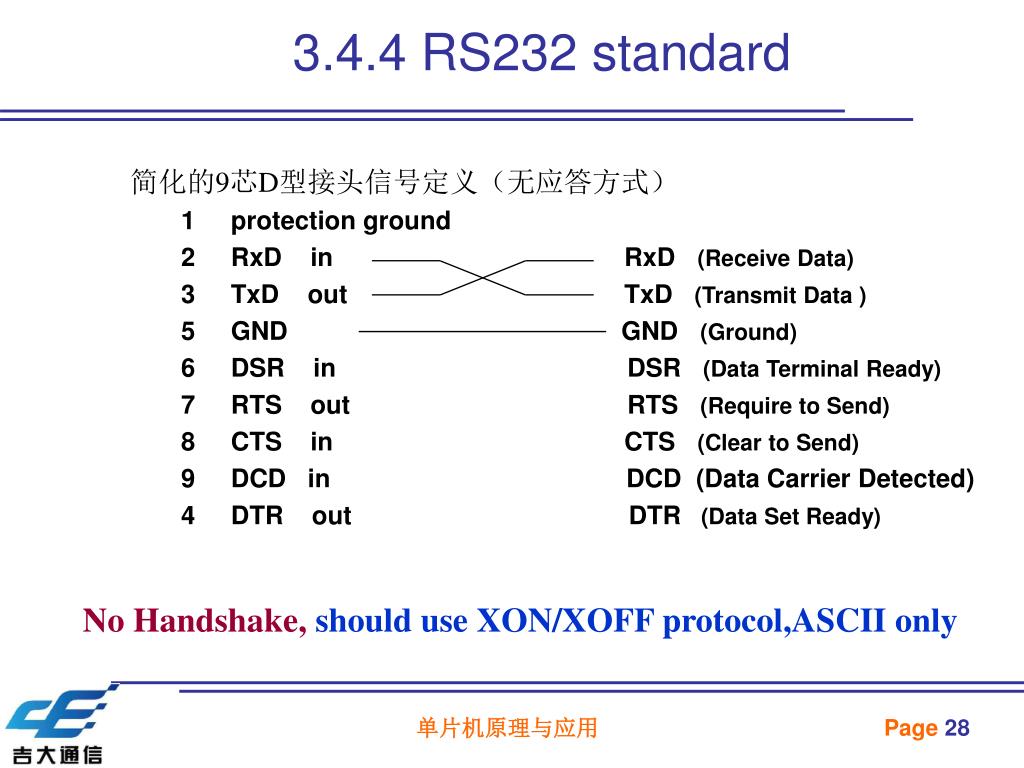 3.4.4 RS232 standard

简化的9芯D型接头信号定义（无应答方式）

1 protection ground
2 RxD in RxD (Receive Data)
3 TxD out TxD (Transmit Data )
5 GND GND (Ground)
6 DSR in DSR (Data Terminal Ready)
7 RTS out RTS (Require to Send)
8 CTS in CTS (Clear to Send)
9 DCD in DCD (Data Carrier Detected)
4 DTR out DTR (Data Set Ready)

No Handshake, should use XON/XOFF protocol,ASCII only

吉大通信

单片机原理与应用

Page 28